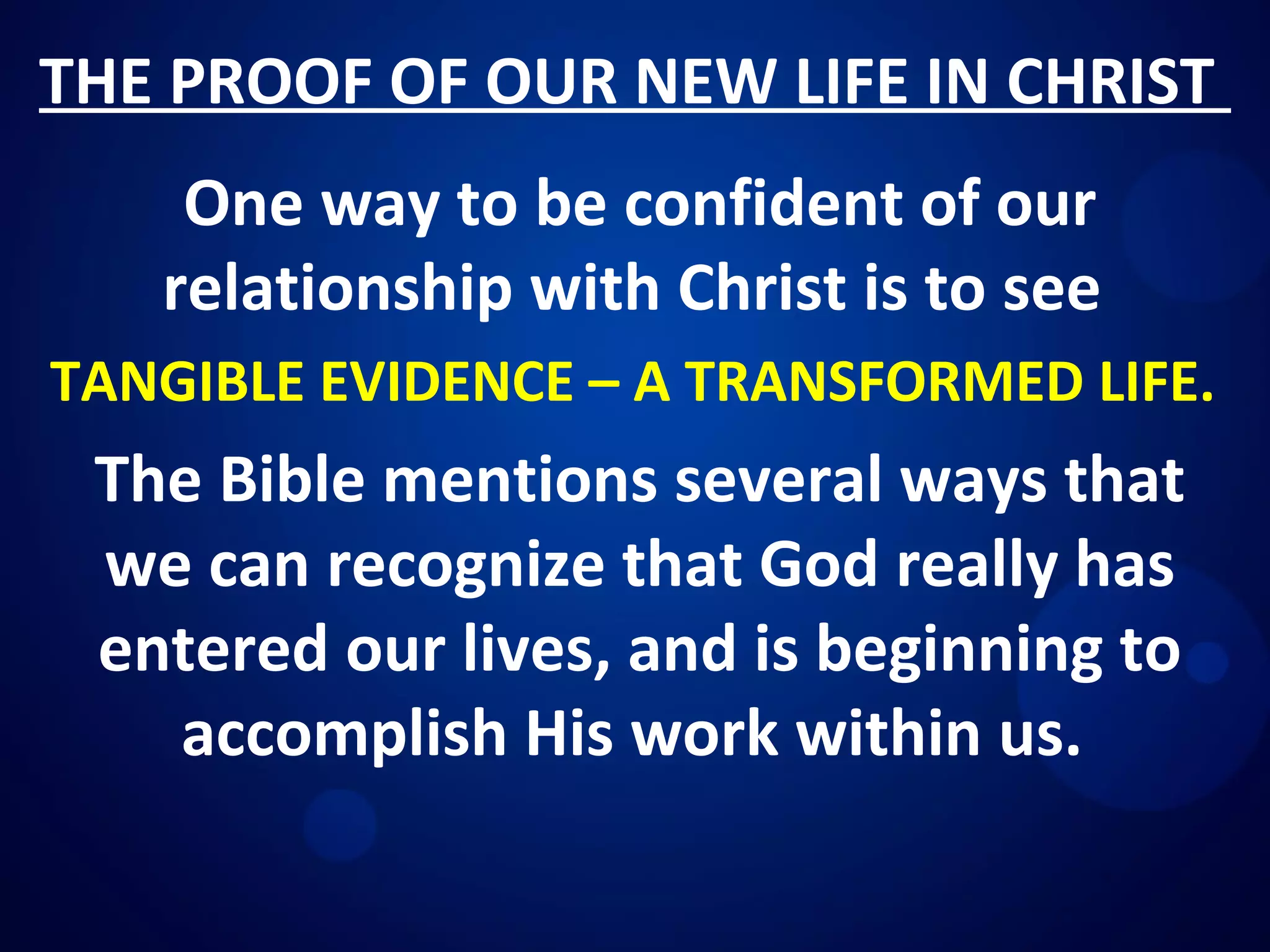 THE PROOF OF OUR NEW LIFE IN CHRIST

One way to be confident of our relationship with Christ is to see

TANGIBLE EVIDENCE – A TRANSFORMED LIFE.

The Bible mentions several ways that we can recognize that God really has entered our lives, and is beginning to accomplish His work within us.